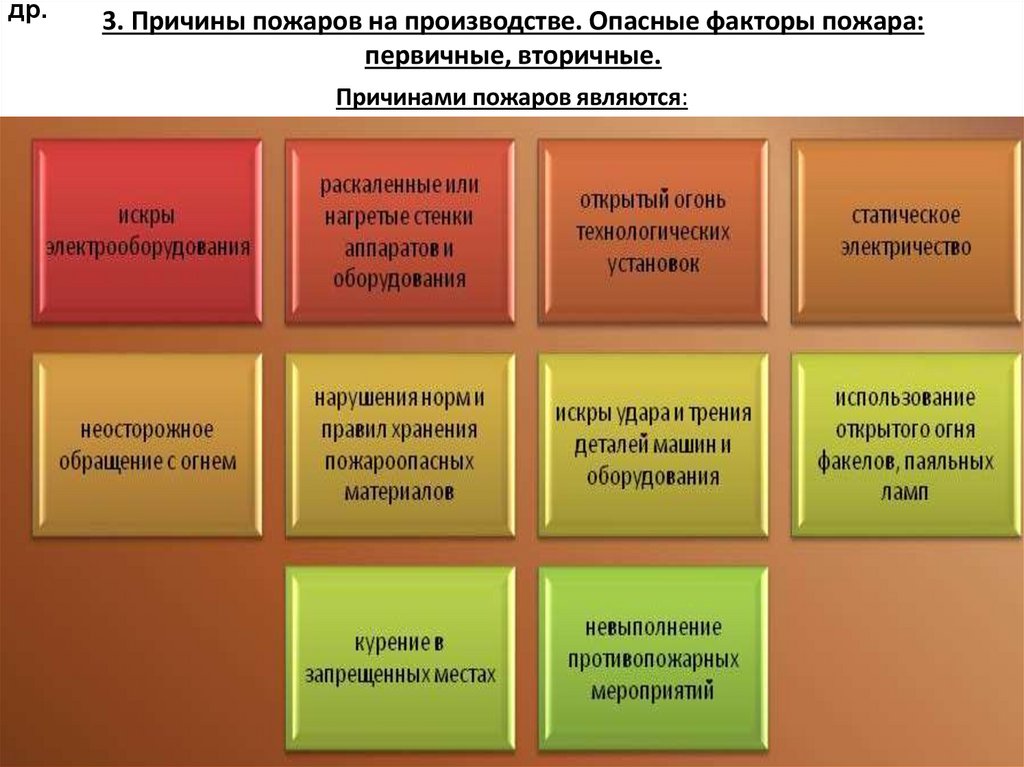 др.

3. Причины пожаров на производстве. Опасные факторы пожара: первичные, вторичные.

Причинами пожаров являются:

искры электрооборудования

раскаленные или нагретые стенки аппаратов и оборудования

открытый огонь технологических установок

статическое электричество

неосторожное обращение с огнем

нарушения норм и правил хранения пожароопасных материалов

искры удара и трения деталей машин и оборудования

использование открытого огня факелов, паяльных ламп

курение в запрещенных местах

невыполнение противопожарных мероприятий